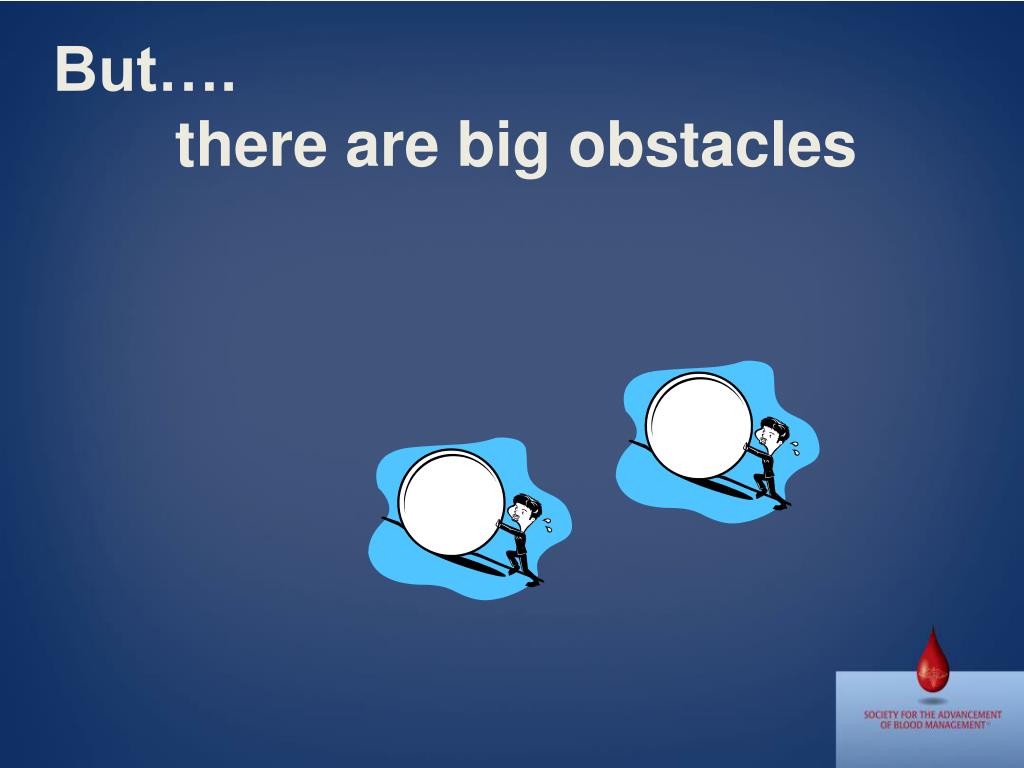 But….
there are big obstacles

SOCIETY FOR THE ADVANCEMENT OF BLOOD MANAGEMENT